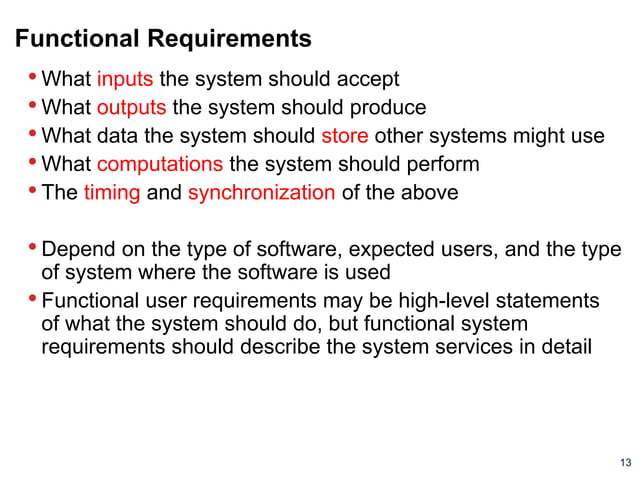 Functional Requirements

• What inputs the system should accept
• What outputs the system should produce
• What data the system should store other systems might use
• What computations the system should perform
• The timing and synchronization of the above

• Depend on the type of software, expected users, and the type of system where the software is used
• Functional user requirements may be high-level statements of what the system should do, but functional system requirements should describe the system services in detail

13